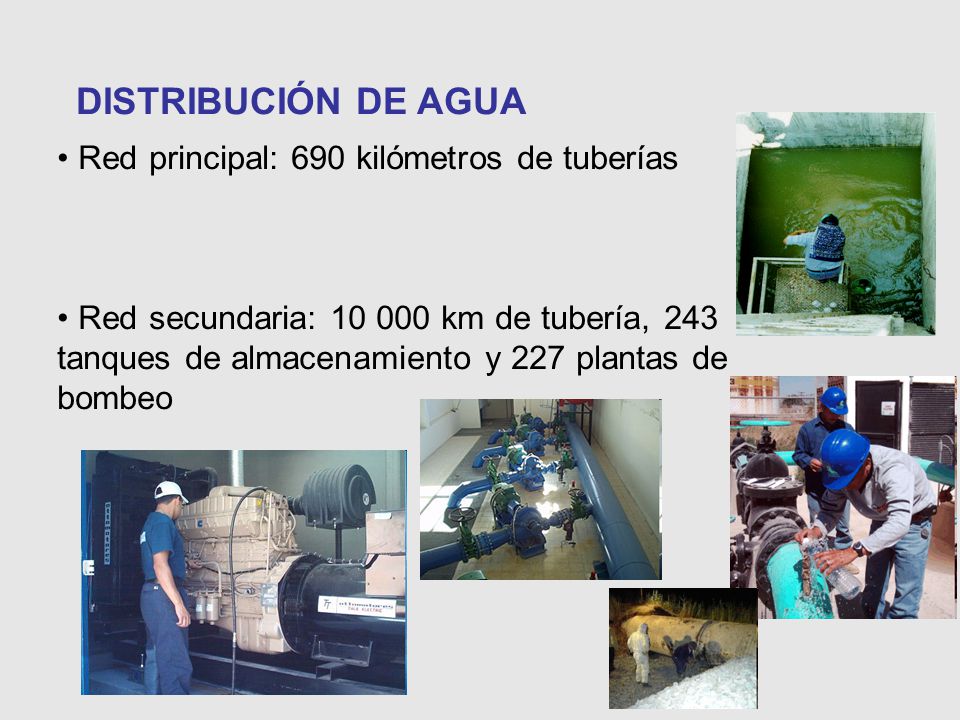 DISTRIBUCIÓN DE AGUA

• Red principal: 690 kilómetros de tuberías

• Red secundaria: 10 000 km de tubería, 243 tanques de almacenamiento y 227 plantas de bombeo